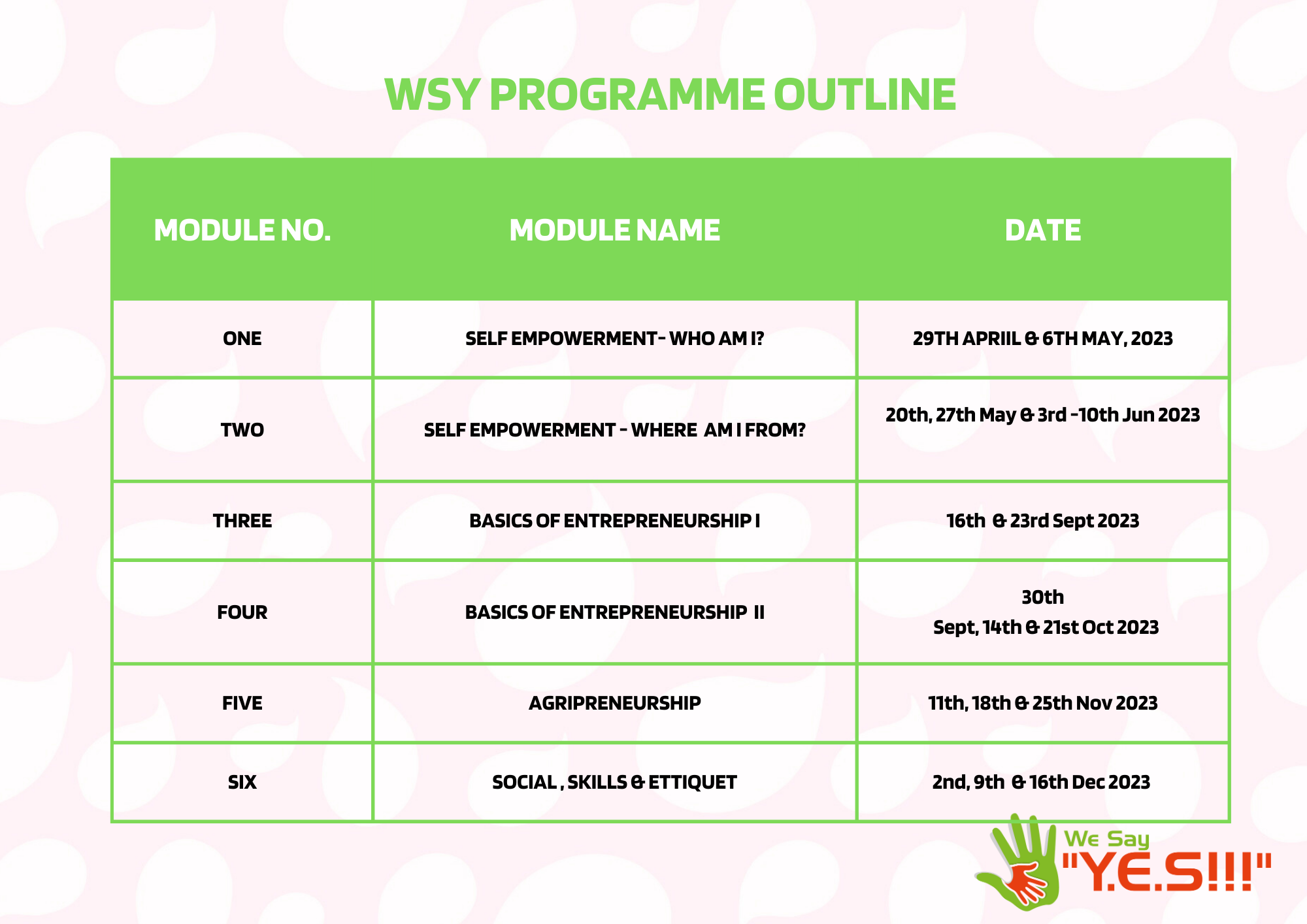 WSY PROGRAMME OUTLINE

| MODULE NO. | MODULE NAME | DATE |
|---|---|---|
| ONE | SELF EMPOWERMENT- WHO AM I? | 29TH APRIIL & 6TH MAY, 2023 |
| TWO | SELF EMPOWERMENT - WHERE AM I FROM? | 20th, 27th May & 3rd -10th Jun 2023 |
| THREE | BASICS OF ENTREPRENEURSHIP I | 16th & 23rd Sept 2023 |
| FOUR | BASICS OF ENTREPRENEURSHIP II | 30th Sept, 14th & 21st Oct 2023 |
| FIVE | AGRIPRENEURSHIP | 11th, 18th & 25th Nov 2023 |
| SIX | SOCIAL , SKILLS & ETTIQUET | 2nd, 9th & 16th Dec 2023 |

We Say "Y.E.S!!!"